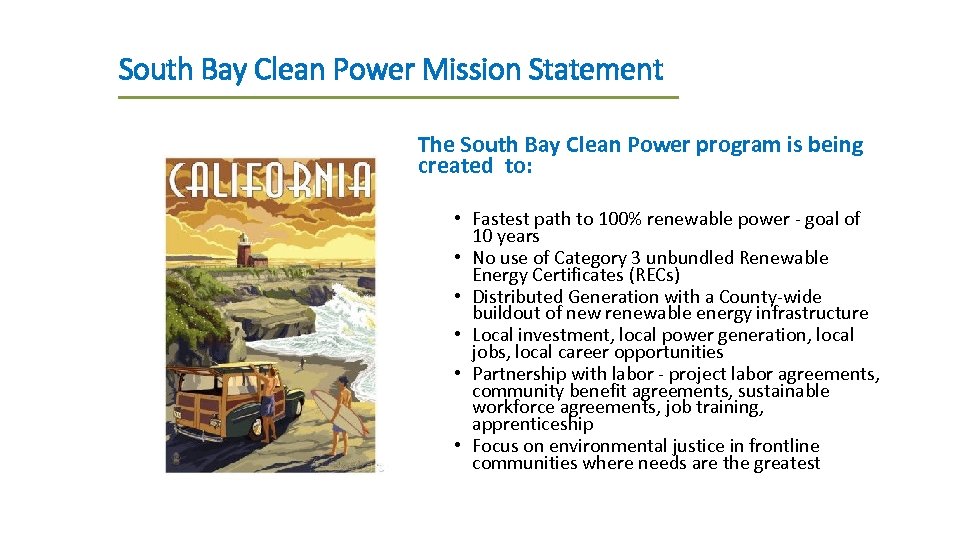 South Bay Clean Power Mission Statement

CALIFORNIA

The South Bay Clean Power program is being created to:

• Fastest path to 100% renewable power - goal of 10 years
• No use of Category 3 unbundled Renewable Energy Certificates (RECs)
• Distributed Generation with a County-wide buildout of new renewable energy infrastructure
• Local investment, local power generation, local jobs, local career opportunities
• Partnership with labor - project labor agreements, community benefit agreements, sustainable workforce agreements, job training, apprenticeship
• Focus on environmental justice in frontline communities where needs are the greatest